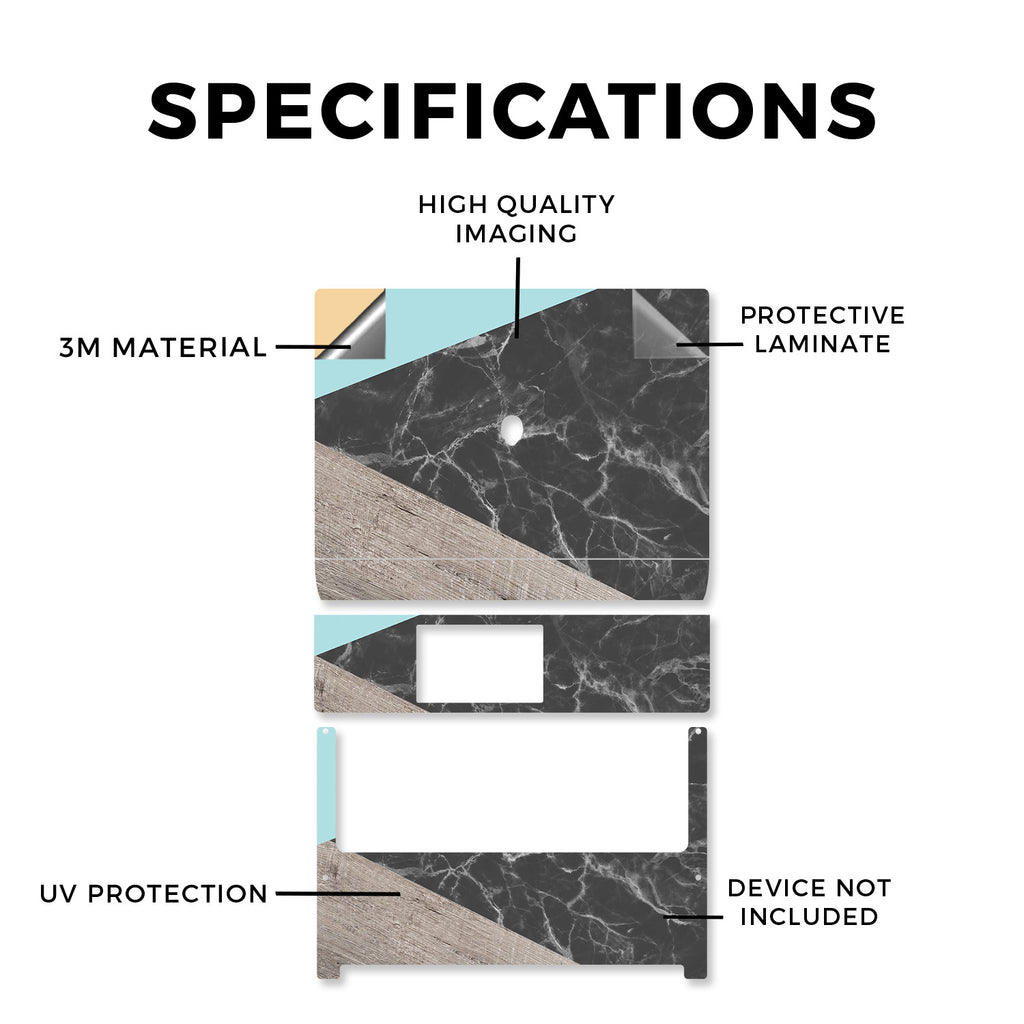 SPECIFICATIONS

HIGH QUALITY IMAGING

3M MATERIAL

PROTECTIVE LAMINATE

UV PROTECTION

DEVICE NOT INCLUDED